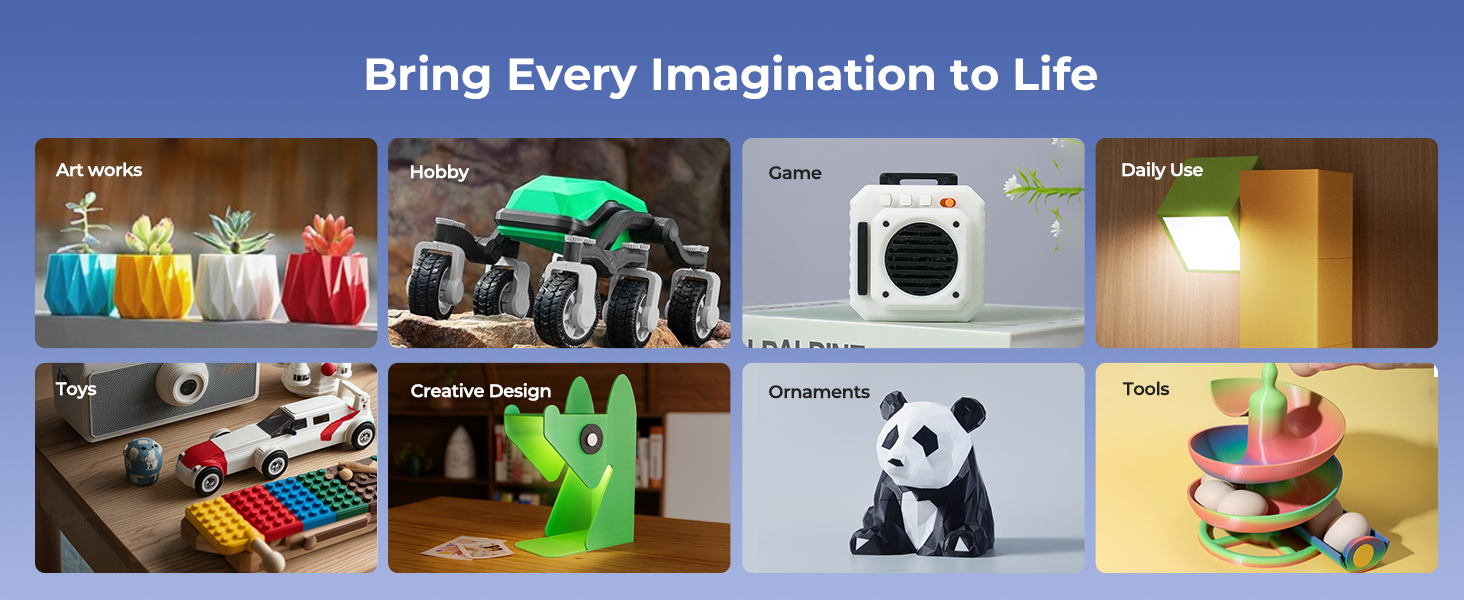 Bring Every Imagination to Life

Art works

Hobby

Game

Daily Use

Toys

Creative Design

Ornaments

Tools